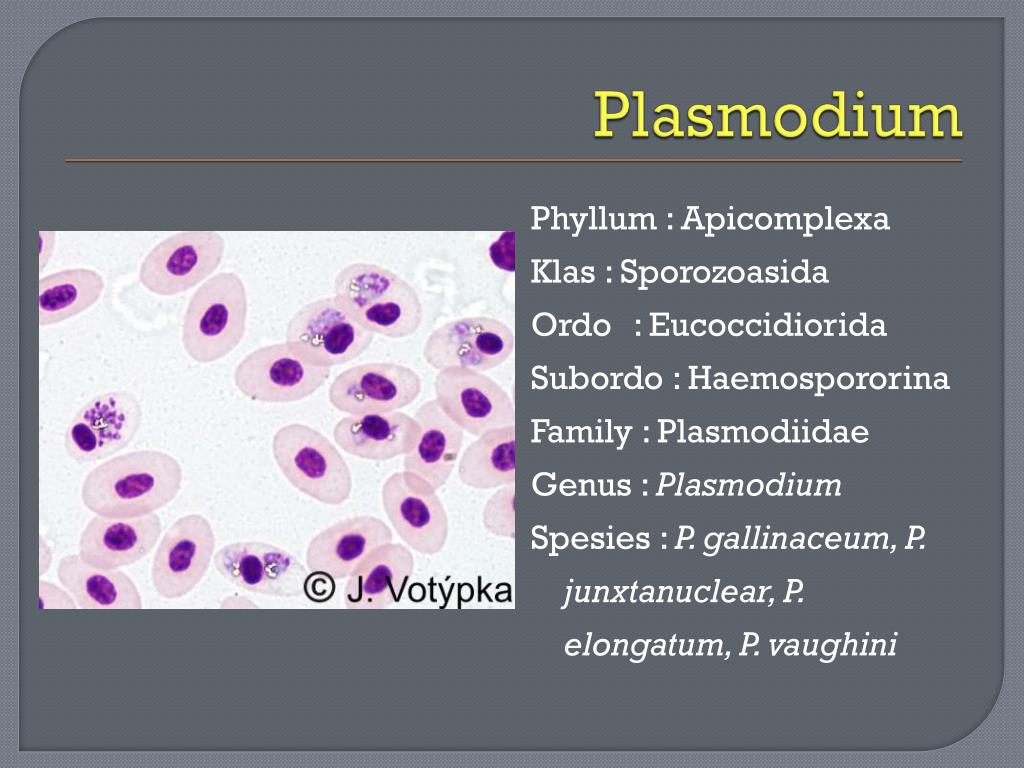 Plasmodium

© J. Votýpka

Phyllum : Apicomplexa

Klas : Sporozoasida

Ordo : Eucoccidiorida

Subordo : Haemospororina

Family : Plasmodiidae

Genus : Plasmodium

Spesies : P. gallinaceum, P. junxtanuclear, P. elongatum, P. vaughini